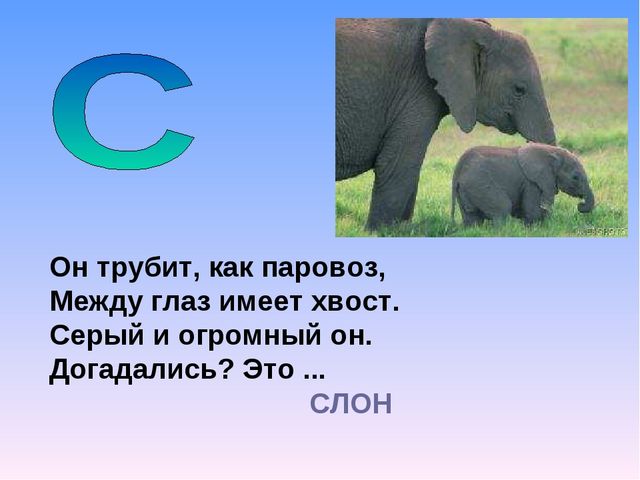 С

Он трубит, как паровоз,
Между глаз имеет хвост.
Серый и огромный он.
Догадались? Это ...
СЛОН